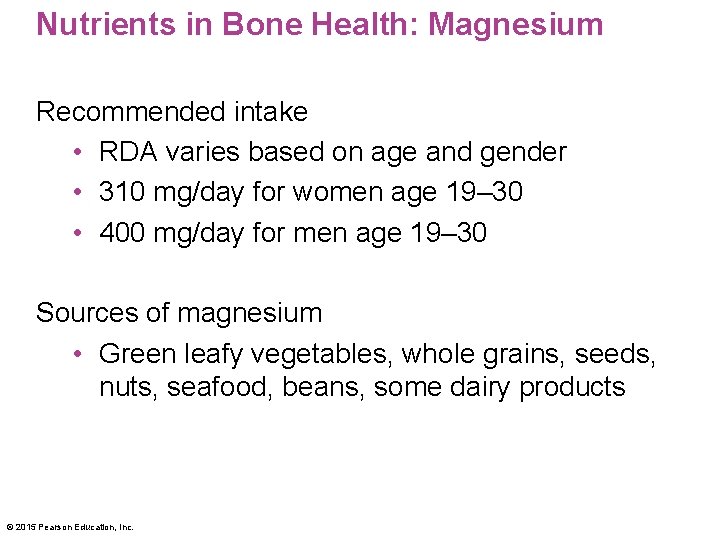 Nutrients in Bone Health: Magnesium

Recommended intake

• RDA varies based on age and gender
• 310 mg/day for women age 19–30
• 400 mg/day for men age 19–30

Sources of magnesium

• Green leafy vegetables, whole grains, seeds, nuts, seafood, beans, some dairy products

© 2015 Pearson Education, Inc.